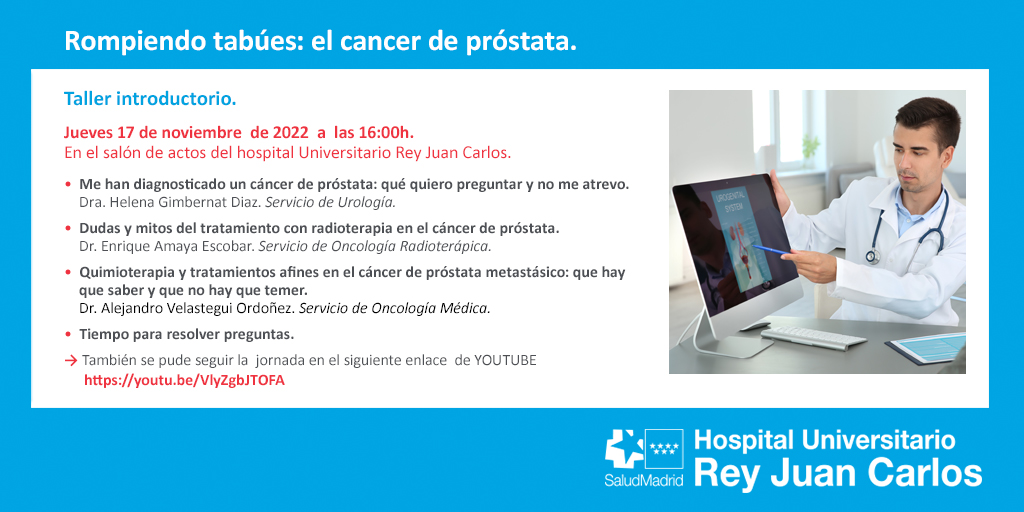 Rompiendo tabúes: el cancer de próstata.

Taller introductorio.

Jueves 17 de noviembre de 2022 a las 16:00h.
En el salón de actos del hospital Universitario Rey Juan Carlos.

• Me han diagnosticado un cáncer de próstata: qué quiero preguntar y no me atrevo.
Dra. Helena Gimbernat Diaz. Servicio de Urología.

• Dudas y mitos del tratamiento con radioterapia en el cáncer de próstata.
Dr. Enrique Amaya Escobar. Servicio de Oncología Radioterápica.

• Quimioterapia y tratamientos afines en el cáncer de próstata metastásico: que hay que saber y que no hay que temer.
Dr. Alejandro Velastegui Ordoñez. Servicio de Oncología Médica.

• Tiempo para resolver preguntas.

→ También se pude seguir la jornada en el siguiente enlace de YOUTUBE
https://youtu.be/VlyZgbJTOFA

UROGENITAL SYSTEM

SaludMadrid
Hospital Universitario
Rey Juan Carlos